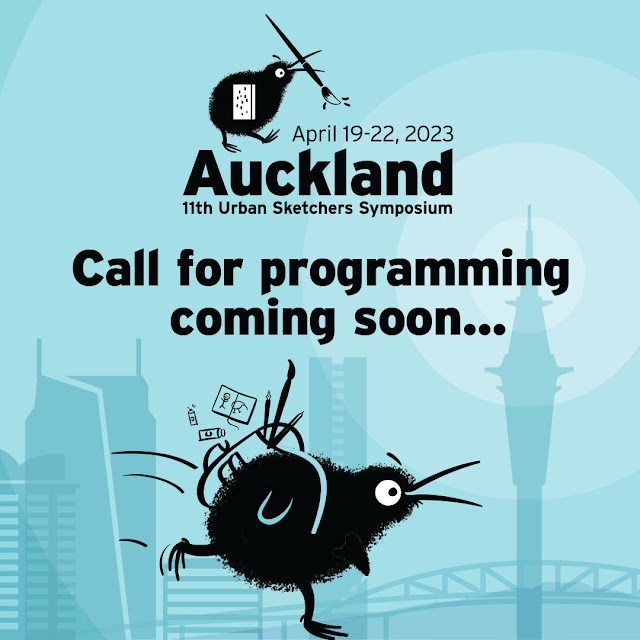 April 19-22, 2023
Auckland
11th Urban Sketchers Symposium

Call for programming coming soon...